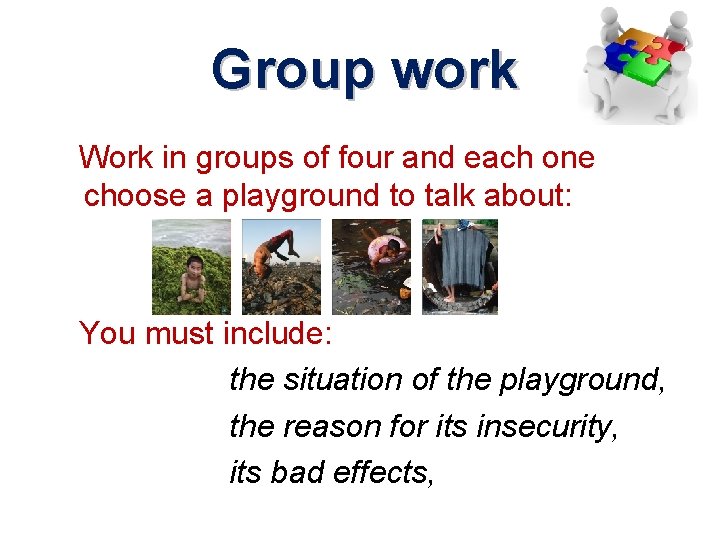 Group work

Work in groups of four and each one choose a playground to talk about:

You must include:

the situation of the playground,

the reason for its insecurity,

its bad effects,